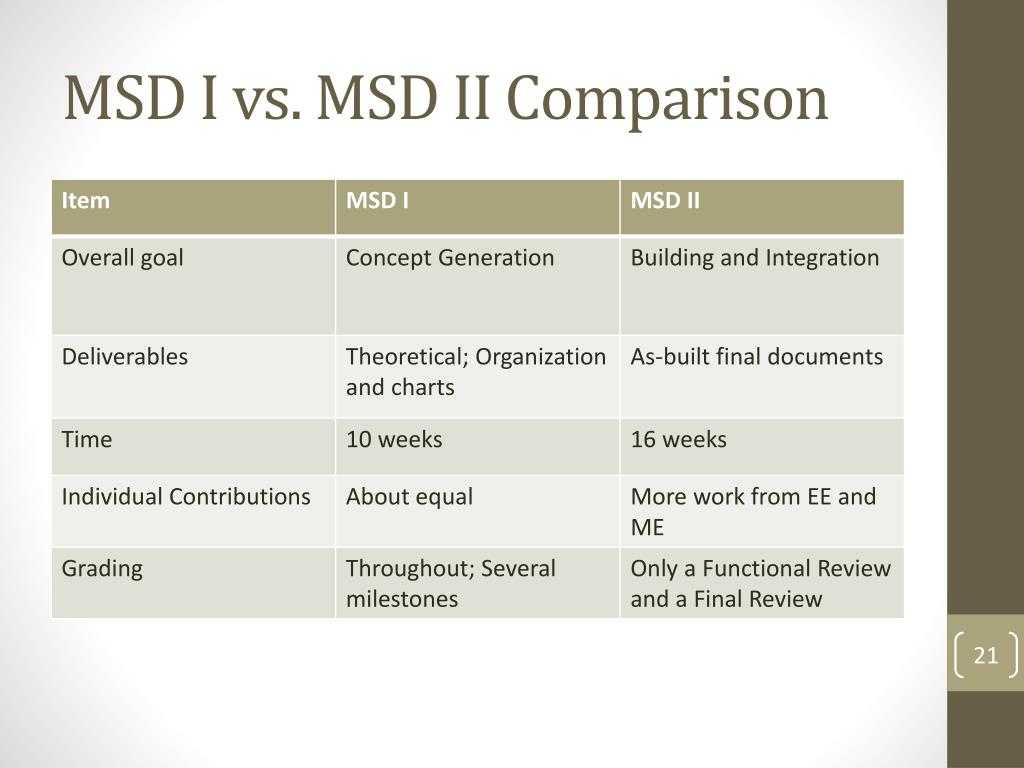 MSD I vs. MSD II Comparison

| Item | MSD I | MSD II |
|---|---|---|
| Overall goal | Concept Generation | Building and Integration |
| Deliverables | Theoretical; Organization and charts | As-built final documents |
| Time | 10 weeks | 16 weeks |
| Individual Contributions | About equal | More work from EE and ME |
| Grading | Throughout; Several milestones | Only a Functional Review and a Final Review |

21